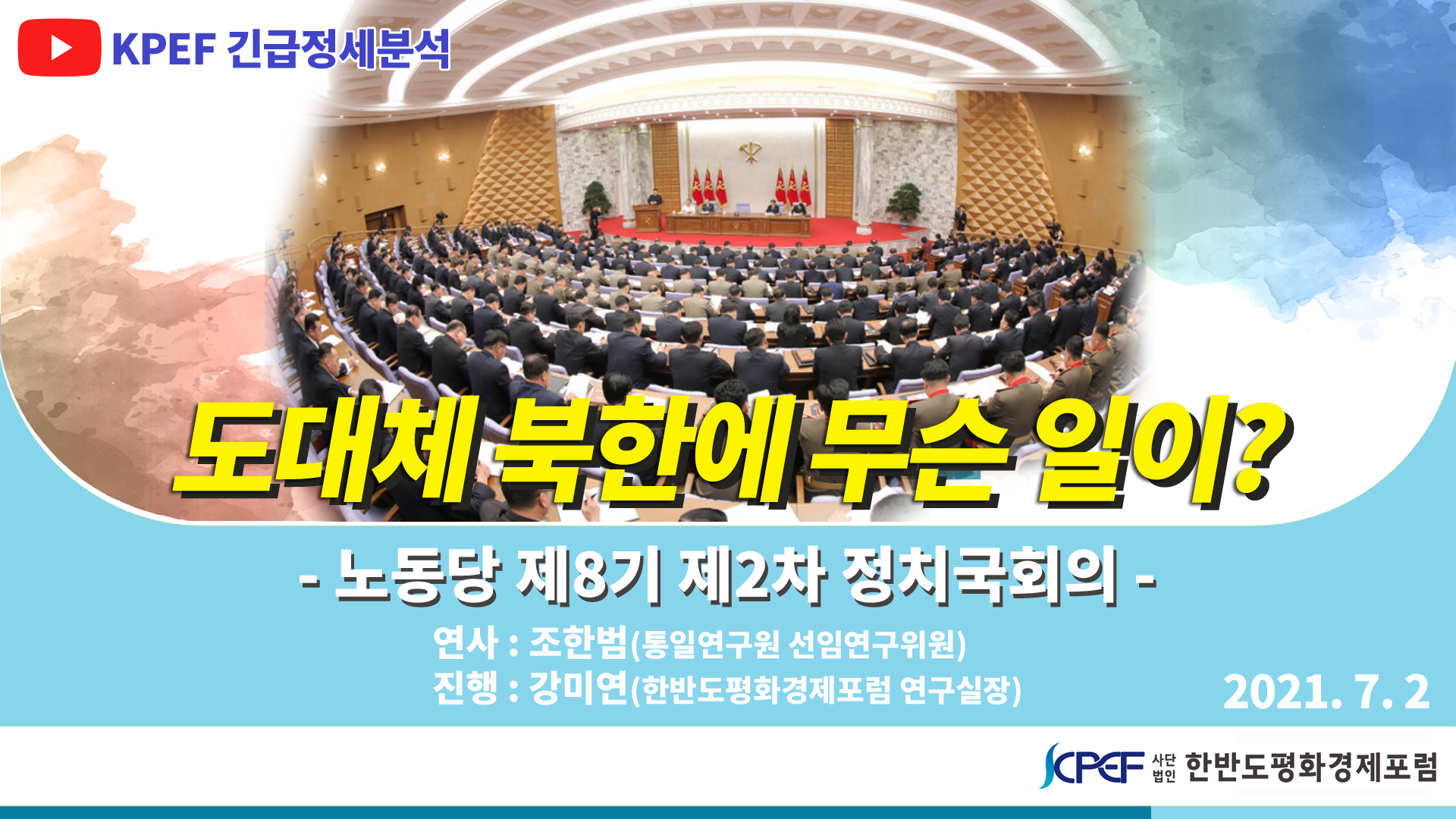 KPEF 긴급정세분석

도대체 북한에 무슨 일이?

- 노동당 제8기 제2차 정치국회의 -

연사 : 조한범(통일연구원 선임연구위원)
진행 : 강미연(한반도평화경제포럼 연구실장)

2021. 7. 2

KPEF 사단법인 한반도평화경제포럼